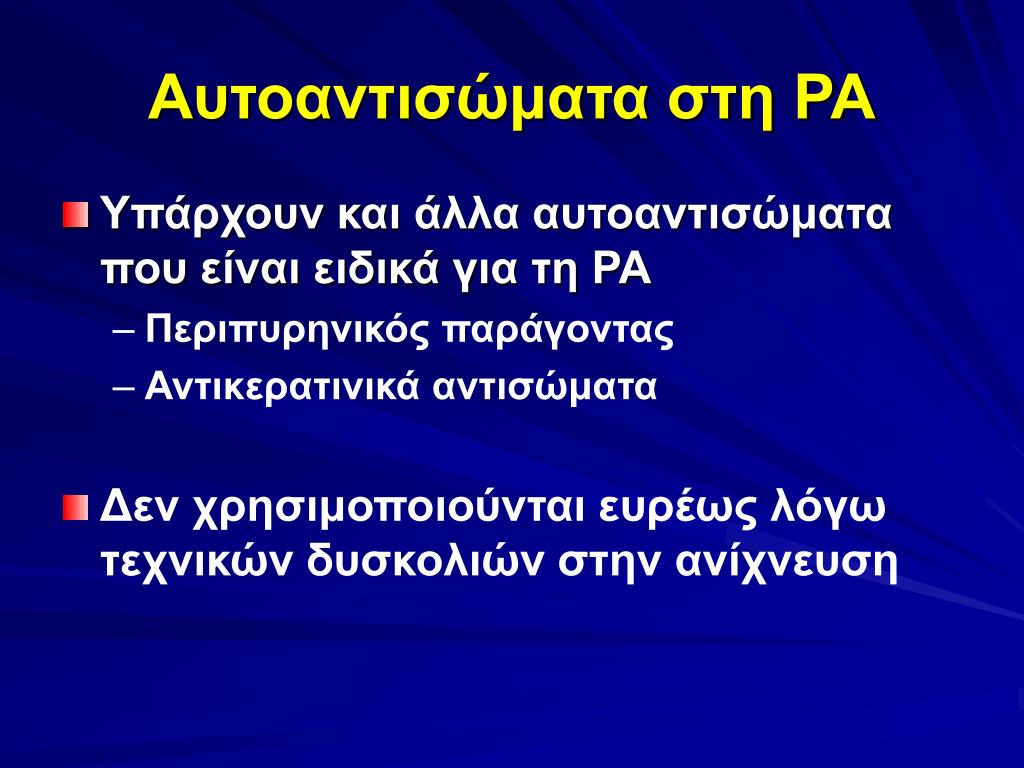 Αυτοαντισώματα στη ΡΑ

Υπάρχουν και άλλα αυτοαντισώματα που είναι ειδικά για τη ΡΑ

– Περιπυρηνικός παράγοντας

– Αντικερατινικά αντισώματα

Δεν χρησιμοποιούνται ευρέως λόγω τεχνικών δυσκολιών στην ανίχνευση